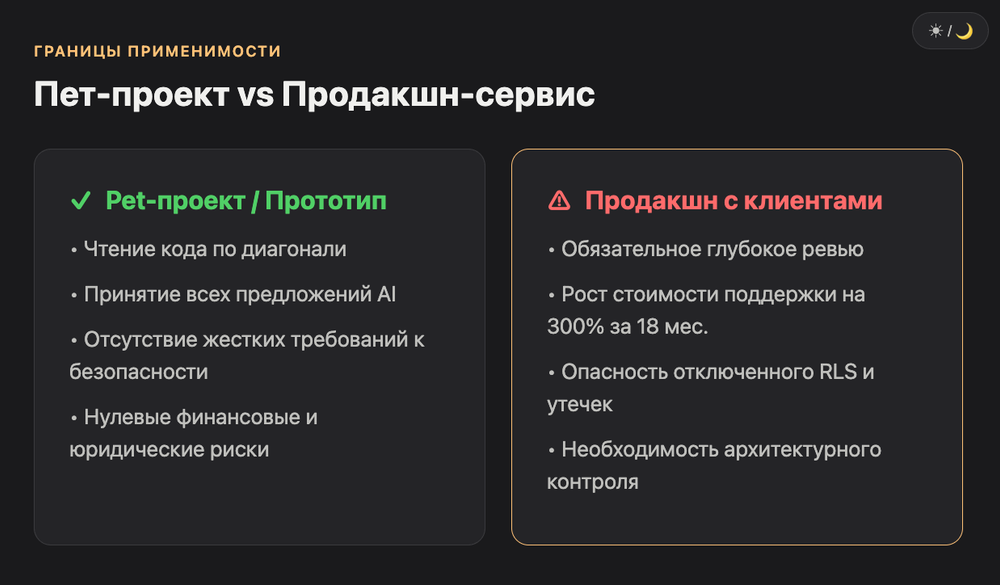 ☀ / 🌙

ГРАНИЦЫ ПРИМЕНИМОСТИ

Пет-проект vs Продакшн-сервис

✓ Pet-проект / Прототип

• Чтение кода по диагонали

• Принятие всех предложений AI

• Отсутствие жестких требований к безопасности

• Нулевые финансовые и юридические риски

⚠ Продакшн с клиентами

• Обязательное глубокое ревью

• Рост стоимости поддержки на 300% за 18 мес.

• Опасность отключенного RLS и утечек

• Необходимость архитектурного контроля